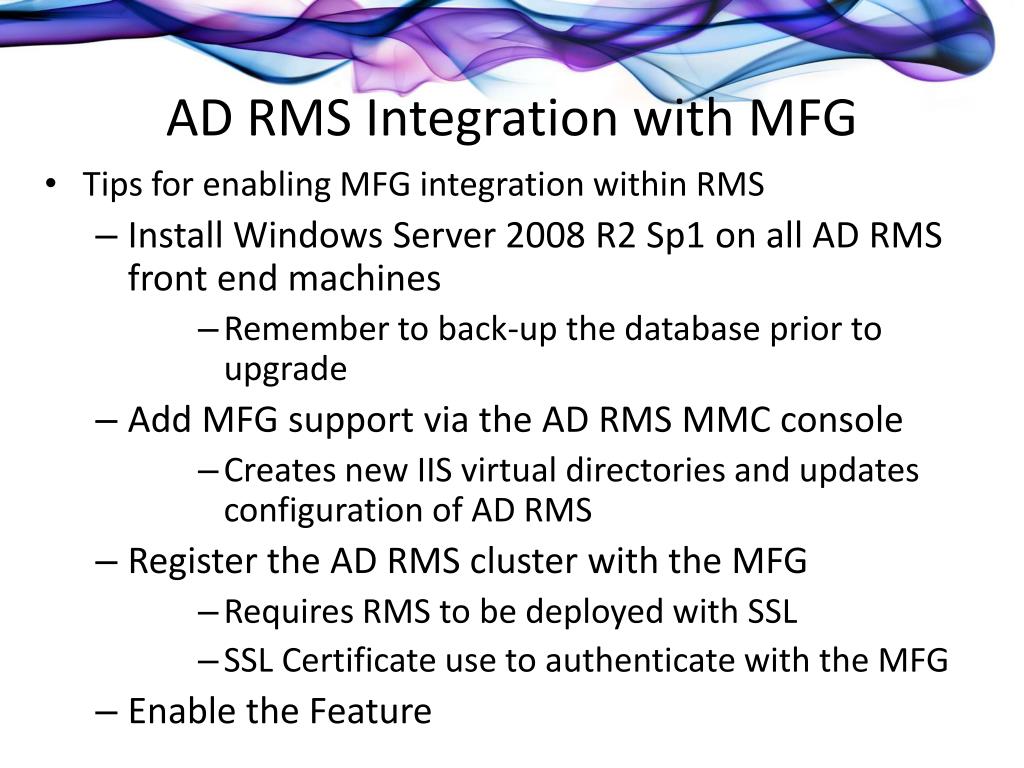 AD RMS Integration with MFG

• Tips for enabling MFG integration within RMS

– Install Windows Server 2008 R2 Sp1 on all AD RMS front end machines

– Remember to back-up the database prior to upgrade

– Add MFG support via the AD RMS MMC console

– Creates new IIS virtual directories and updates configuration of AD RMS

– Register the AD RMS cluster with the MFG

– Requires RMS to be deployed with SSL

– SSL Certificate use to authenticate with the MFG

– Enable the Feature